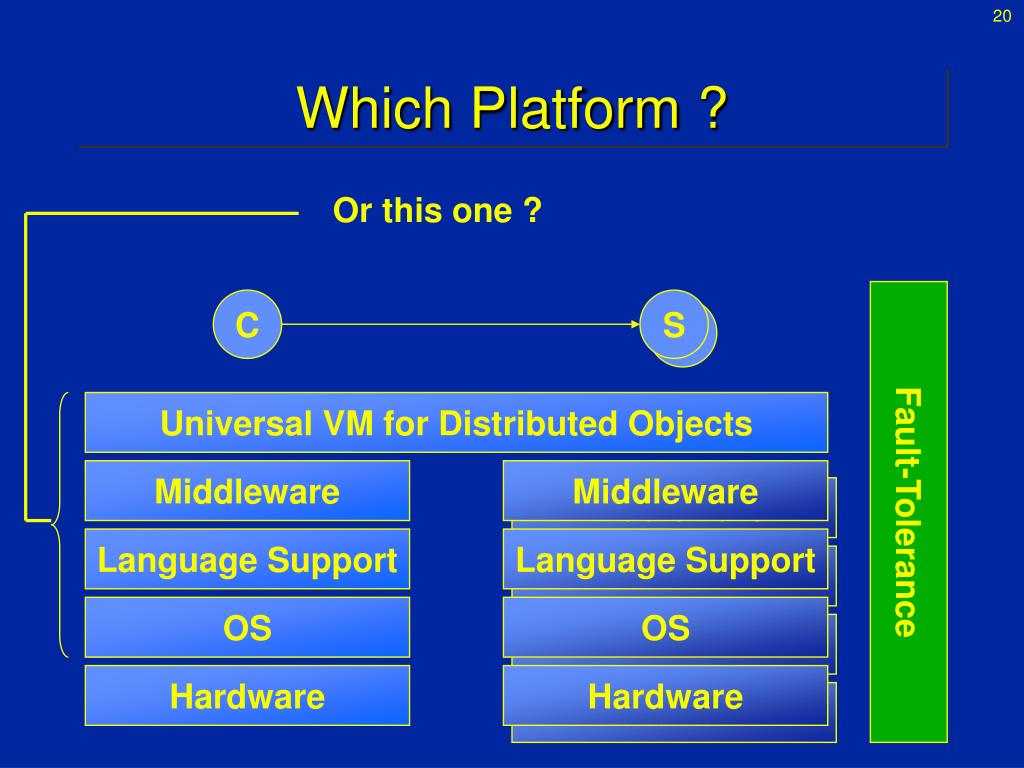 20

Which Platform ?

Or this one ?

C

S

Universal VM for Distributed Objects

Middleware

Language Support

OS

Hardware

Middleware

Language Support

OS

Hardware

Fault-Tolerance